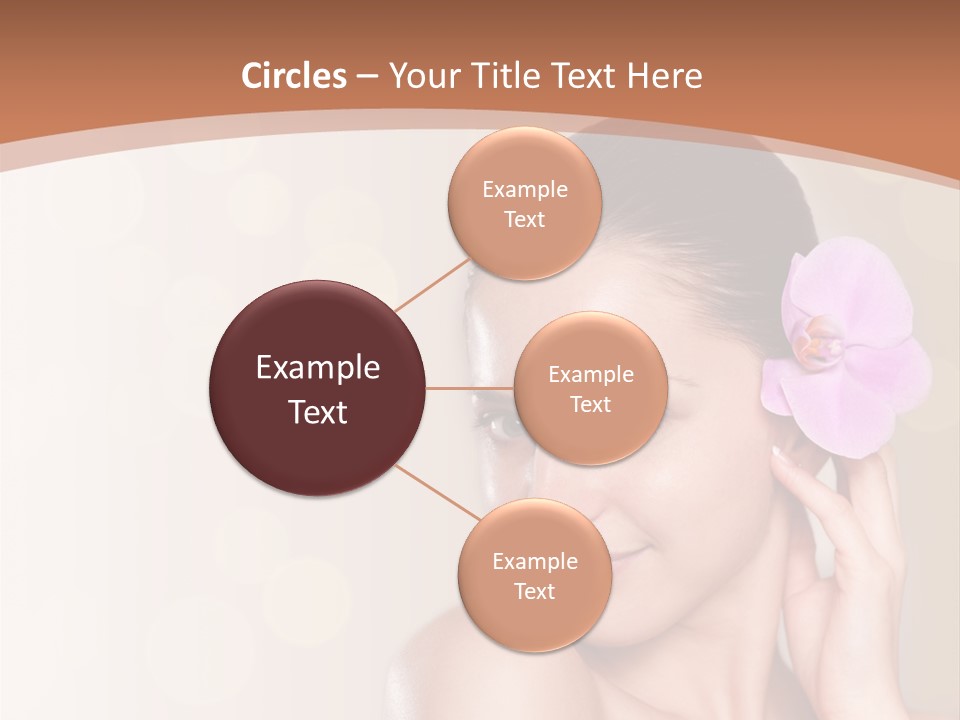 Circles – Your Title Text Here

Example Text

Example Text

Example Text

Example Text